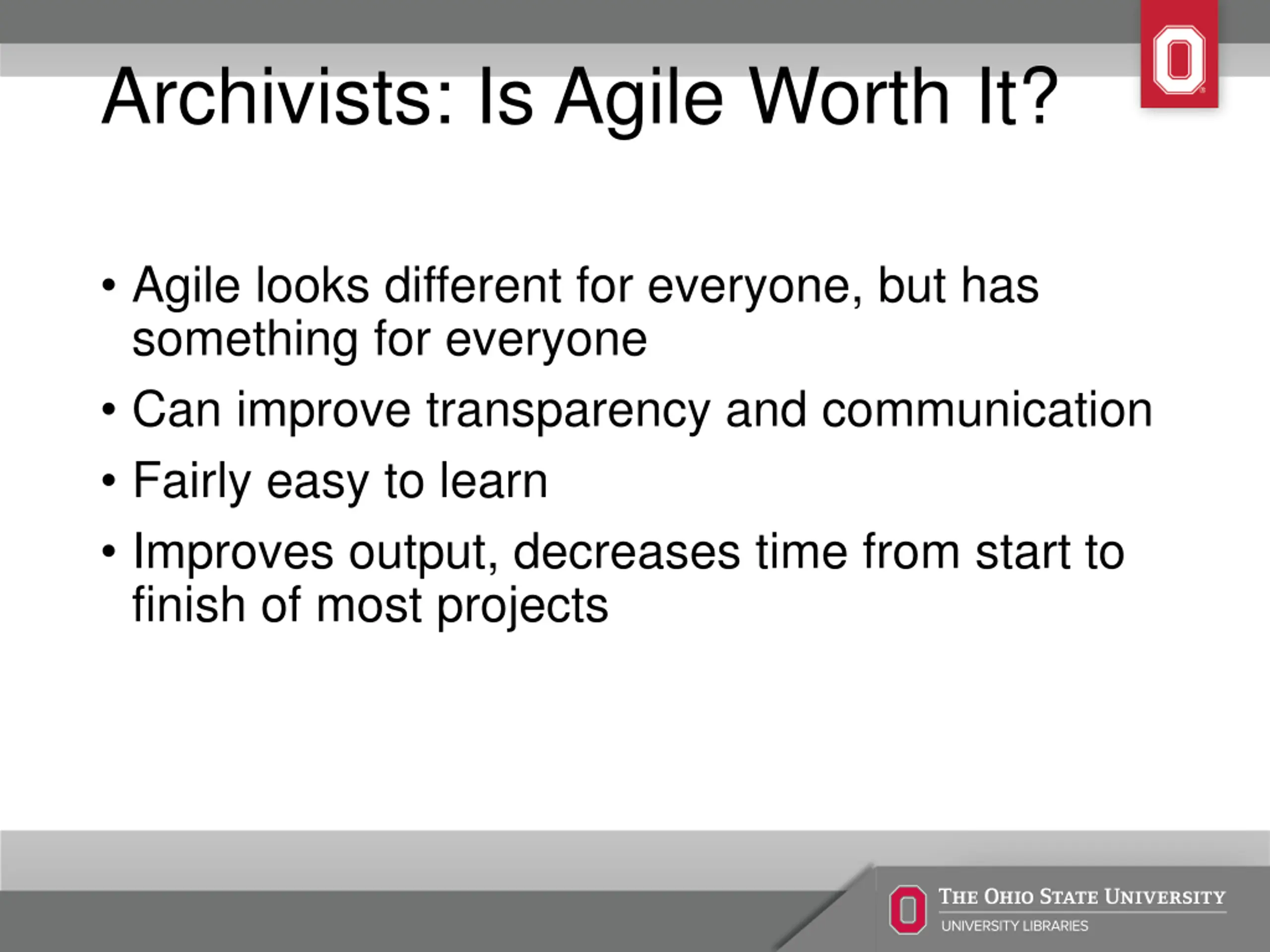 Archivists: Is Agile Worth It?

• Agile looks different for everyone, but has something for everyone
• Can improve transparency and communication
• Fairly easy to learn
• Improves output, decreases time from start to finish of most projects

THE OHIO STATE UNIVERSITY
UNIVERSITY LIBRARIES